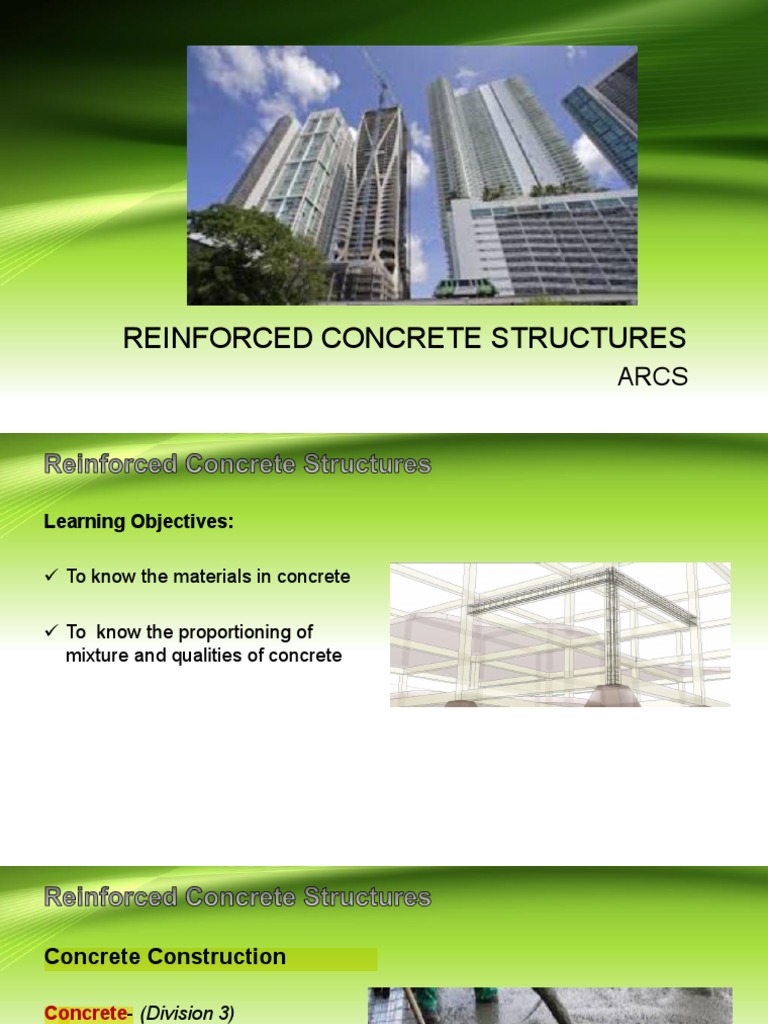 REINFORCED CONCRETE STRUCTURES

ARCS

Reinforced Concrete Structures

Learning Objectives:

✓ To know the materials in concrete

✓ To know the proportioning of mixture and qualities of concrete

Reinforced Concrete Structures

Concrete Construction

Concrete- (Division 3)